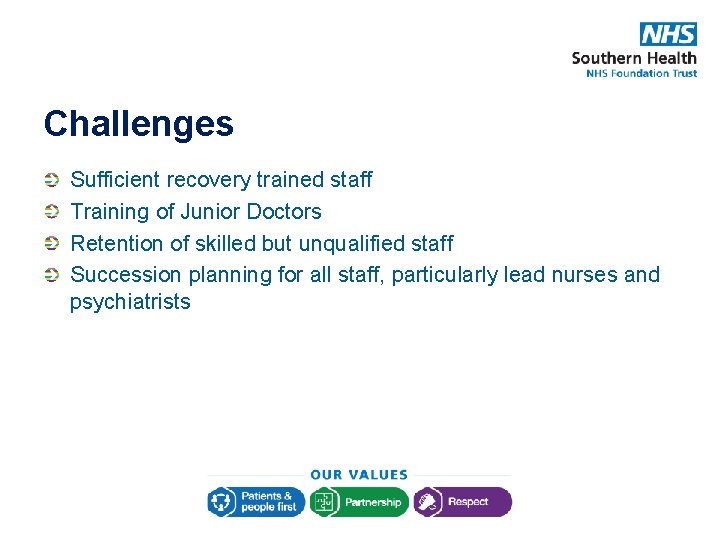 NHS
Southern Health
NHS Foundation Trust

Challenges

Sufficient recovery trained staff
Training of Junior Doctors
Retention of skilled but unqualified staff
Succession planning for all staff, particularly lead nurses and psychiatrists

OUR VALUES
Patients & people first
Partnership
Respect